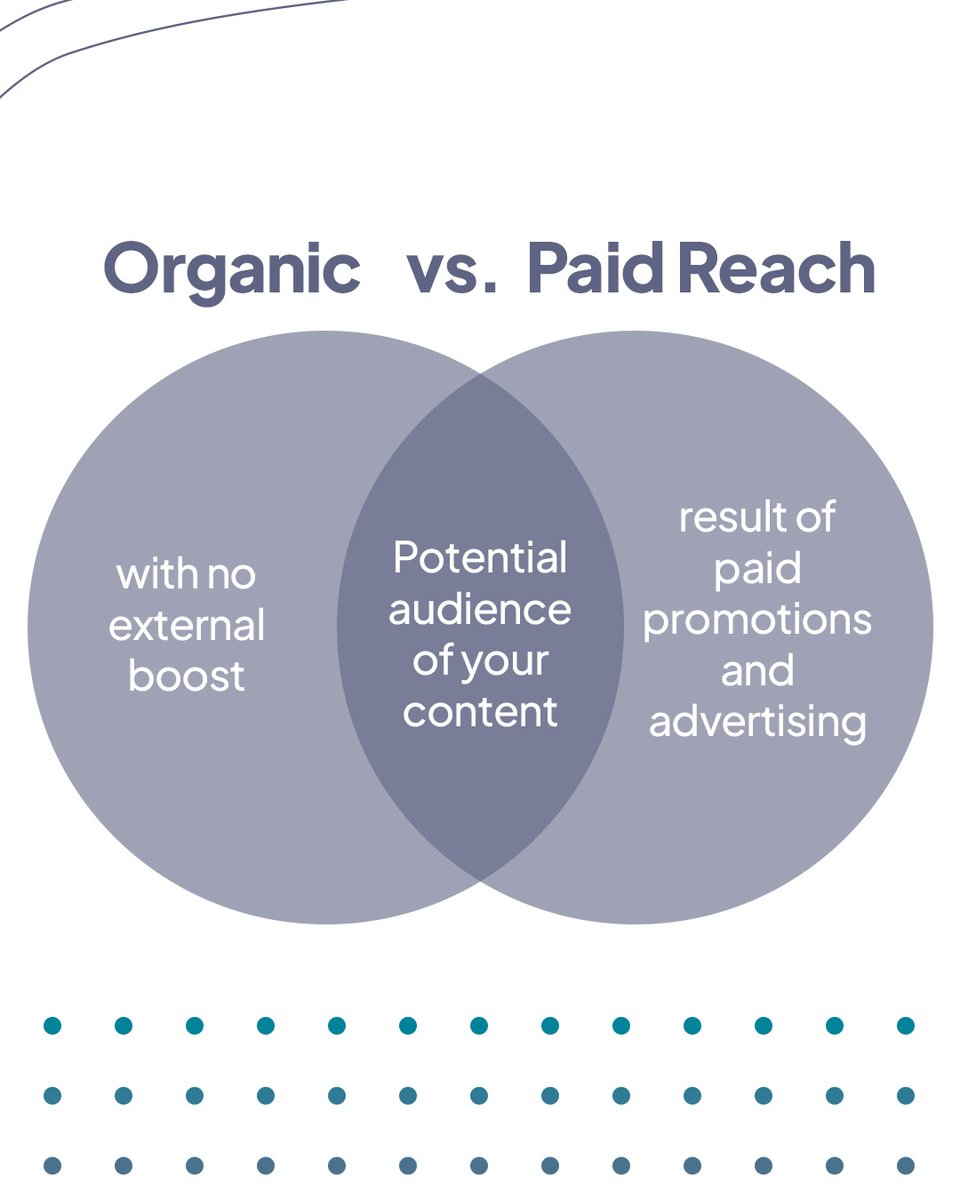 Organic vs. Paid Reach

with no external boost

Potential audience of your content

result of paid promotions and advertising